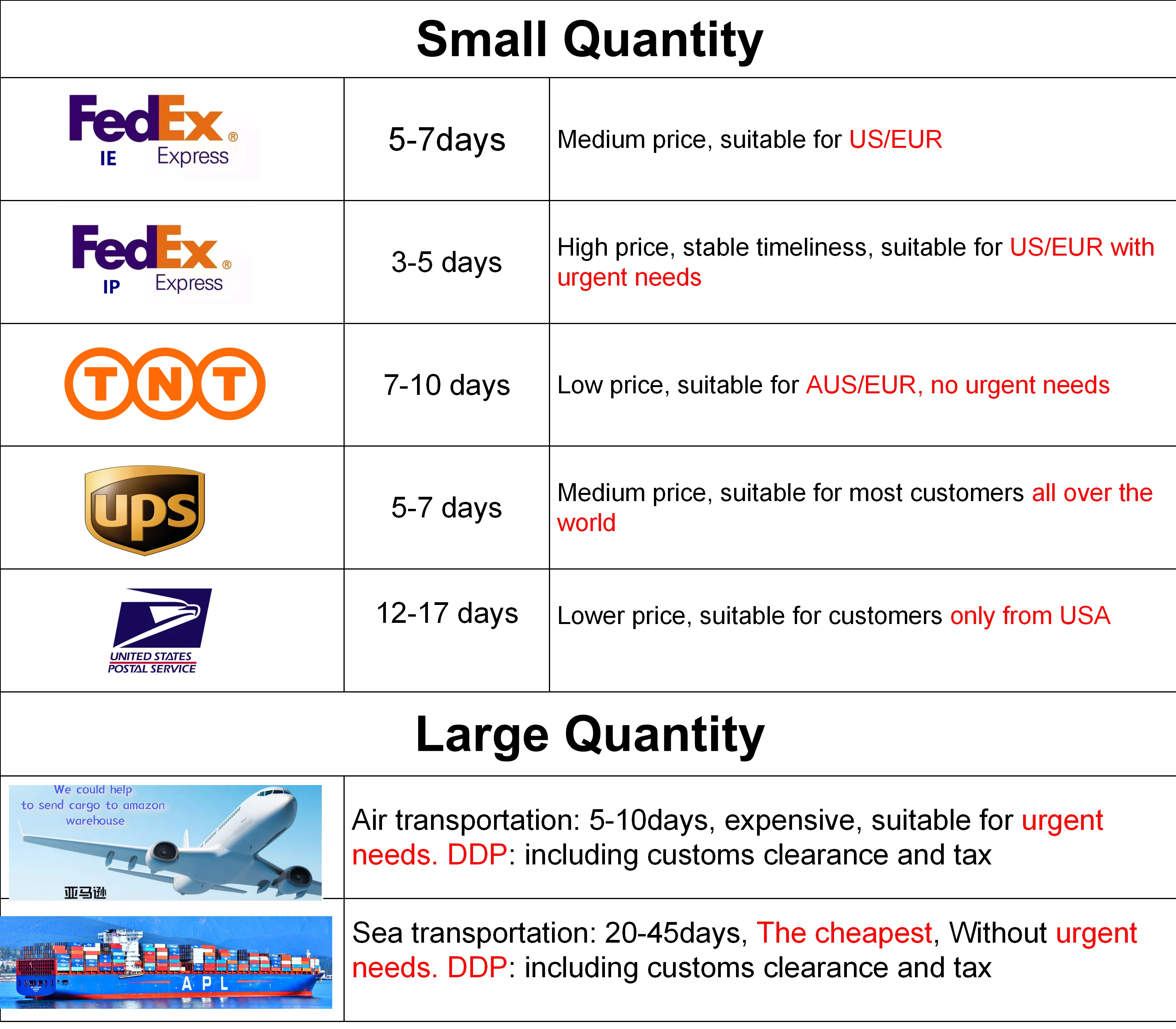 Small Quantity

| | | |
|---|---|---|
| FedEx® IE Express | 5-7days | Medium price, suitable for US/EUR |
| FedEx® IP Express | 3-5 days | High price, stable timeliness, suitable for US/EUR with urgent needs |
| TNT | 7-10 days | Low price, suitable for AUS/EUR, no urgent needs |
| ups | 5-7 days | Medium price, suitable for most customers all over the world |
| UNITED STATES POSTAL SERVICE | 12-17 days | Lower price, suitable for customers only from USA |

Large Quantity

| | |
|---|---|
| We could help to send cargo to amazon warehouse 亚马逊 | Air transportation: 5-10days, expensive, suitable for urgent needs. DDP: including customs clearance and tax |
| APL | Sea transportation: 20-45days, The cheapest, Without urgent needs. DDP: including customs clearance and tax |